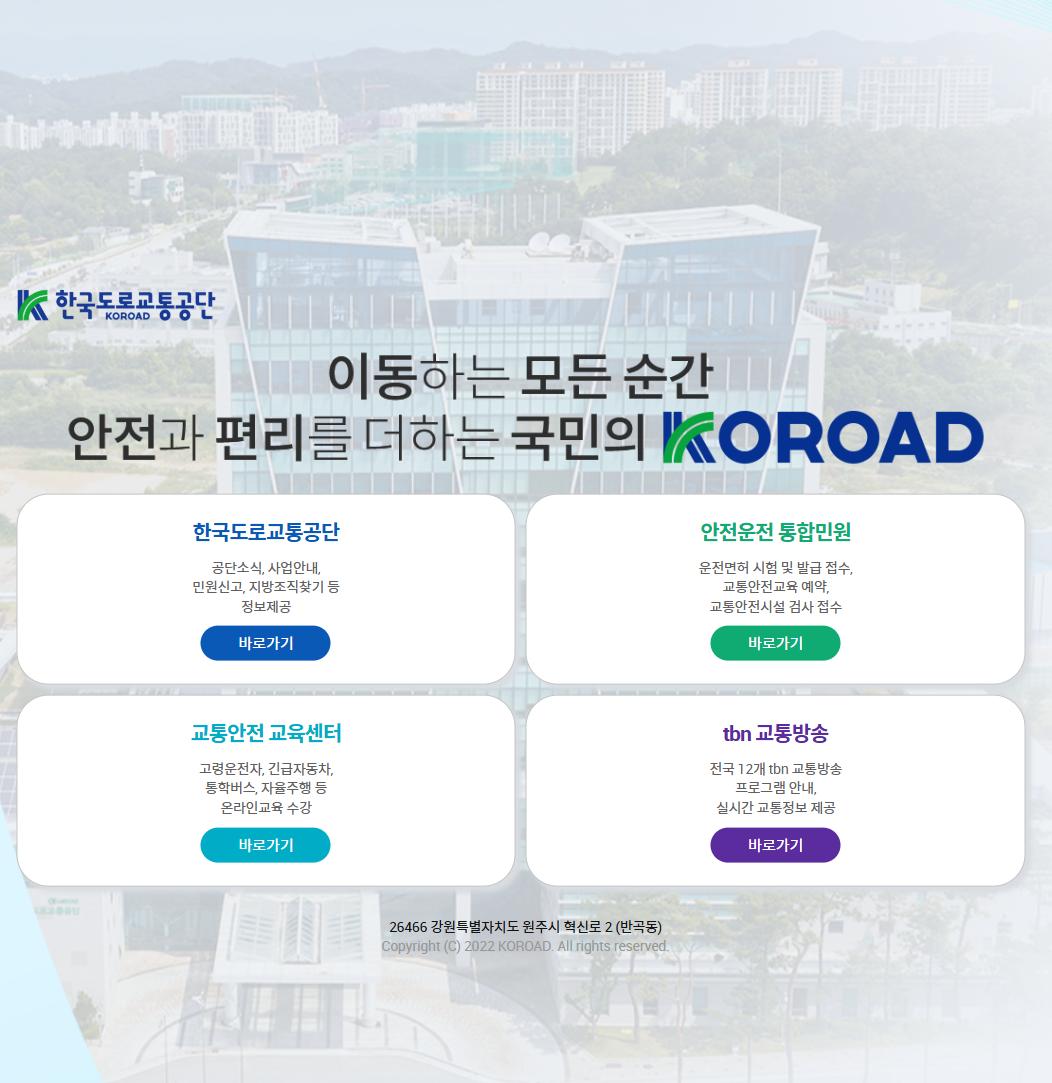 한국도로교통공단 KOROAD

이동하는 모든 순간
안전과 편리를 더하는 국민의 KOROAD

한국도로교통공단

공단소식, 사업안내, 민원신고, 지방조직찾기 등 정보제공

바로가기

안전운전 통합민원

운전면허 시험 및 발급 접수, 교통안전교육 예약, 교통안전시설 검사 접수

바로가기

교통안전 교육센터

고령운전자, 긴급자동차, 통학버스, 자율주행 등 온라인교육 수강

바로가기

tbn 교통방송

전국 12개 tbn 교통방송 프로그램 안내, 실시간 교통정보 제공

바로가기

26466 강원특별자치도 원주시 혁신로 2 (반곡동)
Copyright (C) 2022 KOROAD. All rights reserved.